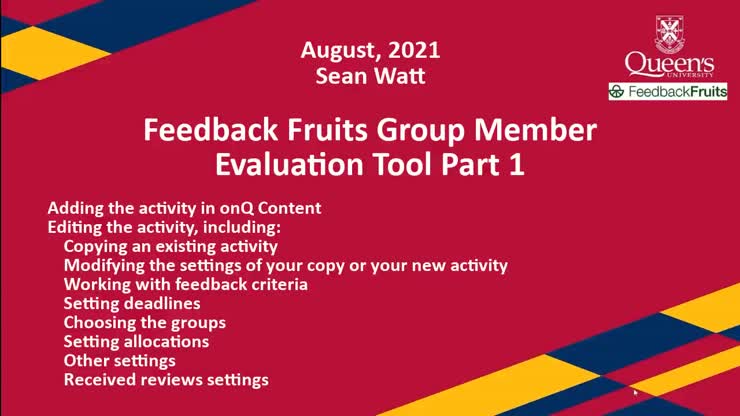 August, 2021
Sean Watt

Queen's
UNIVERSITY

FeedbackFruits

Feedback Fruits Group Member Evaluation Tool Part 1

Adding the activity in onQ Content
Editing the activity, including:
Copying an existing activity
Modifying the settings of your copy or your new activity
Working with feedback criteria
Setting deadlines
Choosing the groups
Setting allocations
Other settings
Received reviews settings